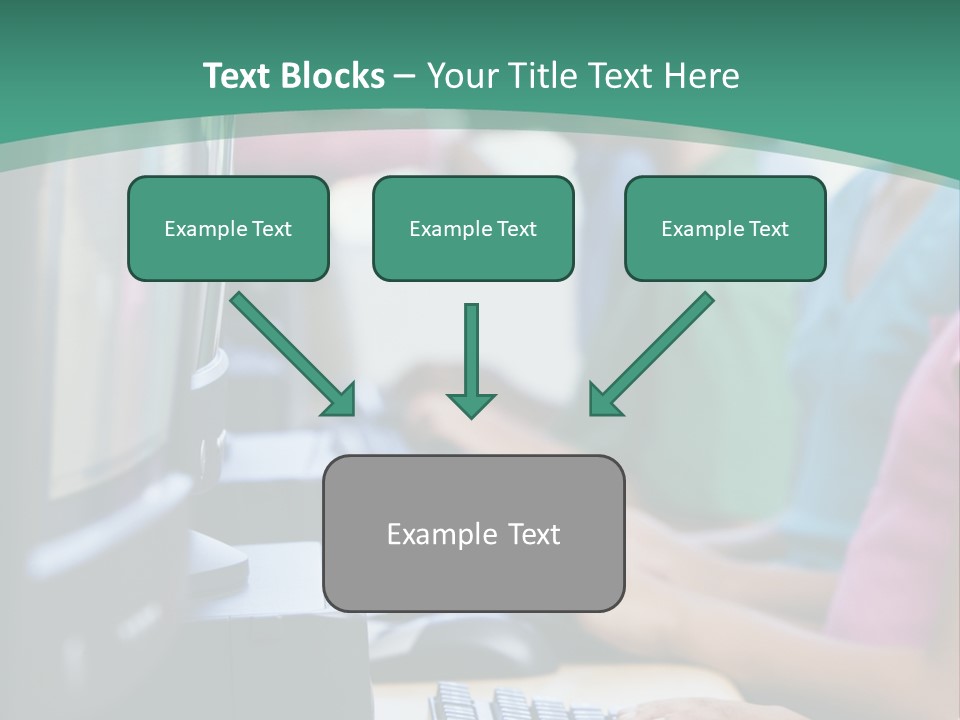 Text Blocks – Your Title Text Here

Example Text

Example Text

Example Text

Example Text